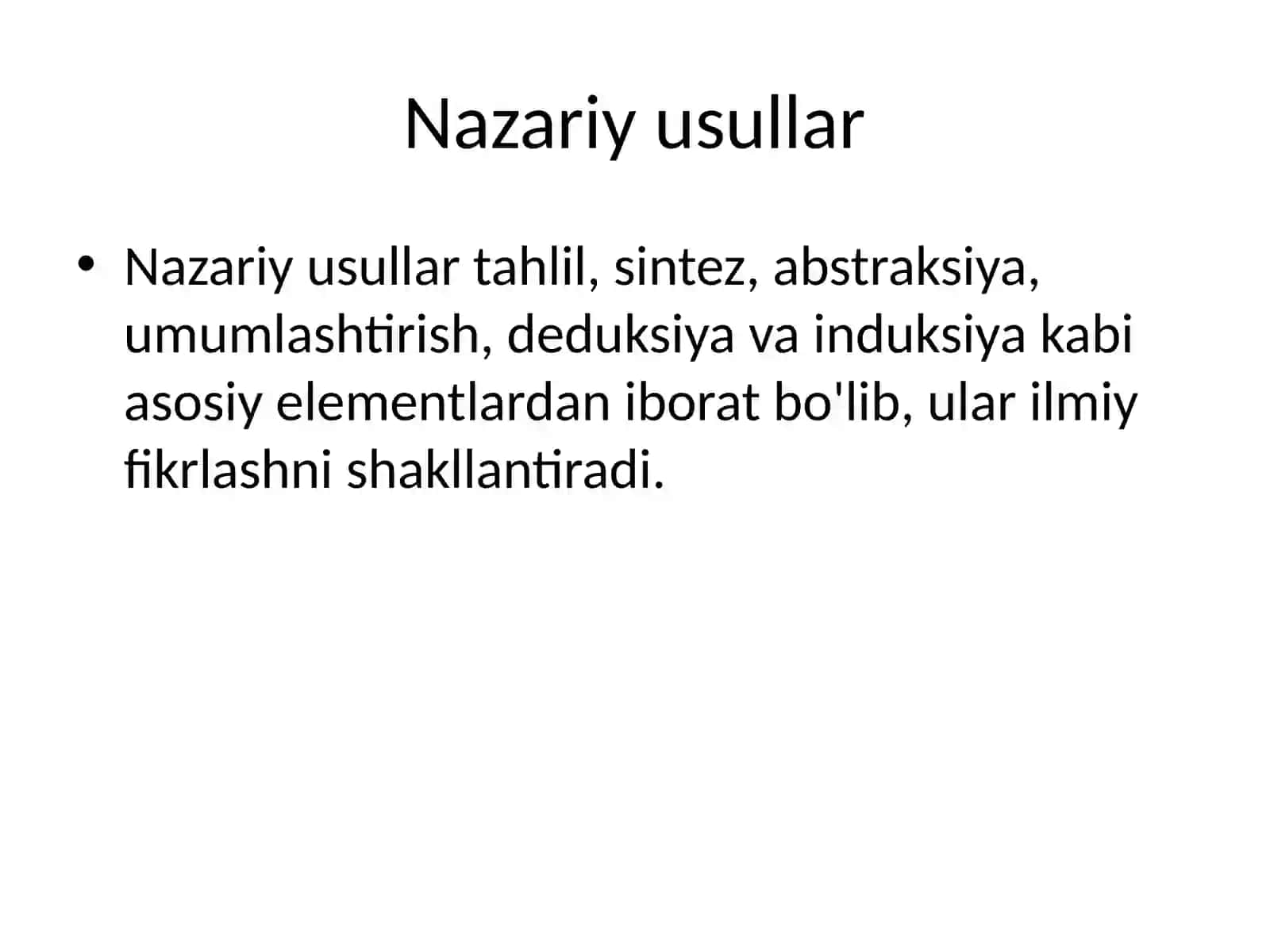 Nazariy usullar

• Nazariy usullar tahlil, sintez, abstraksiya, umumlashtirish, deduksiya va induksiya kabi asosiy elementlardan iborat bo'lib, ular ilmiy fikrlashni shakllantiradi.